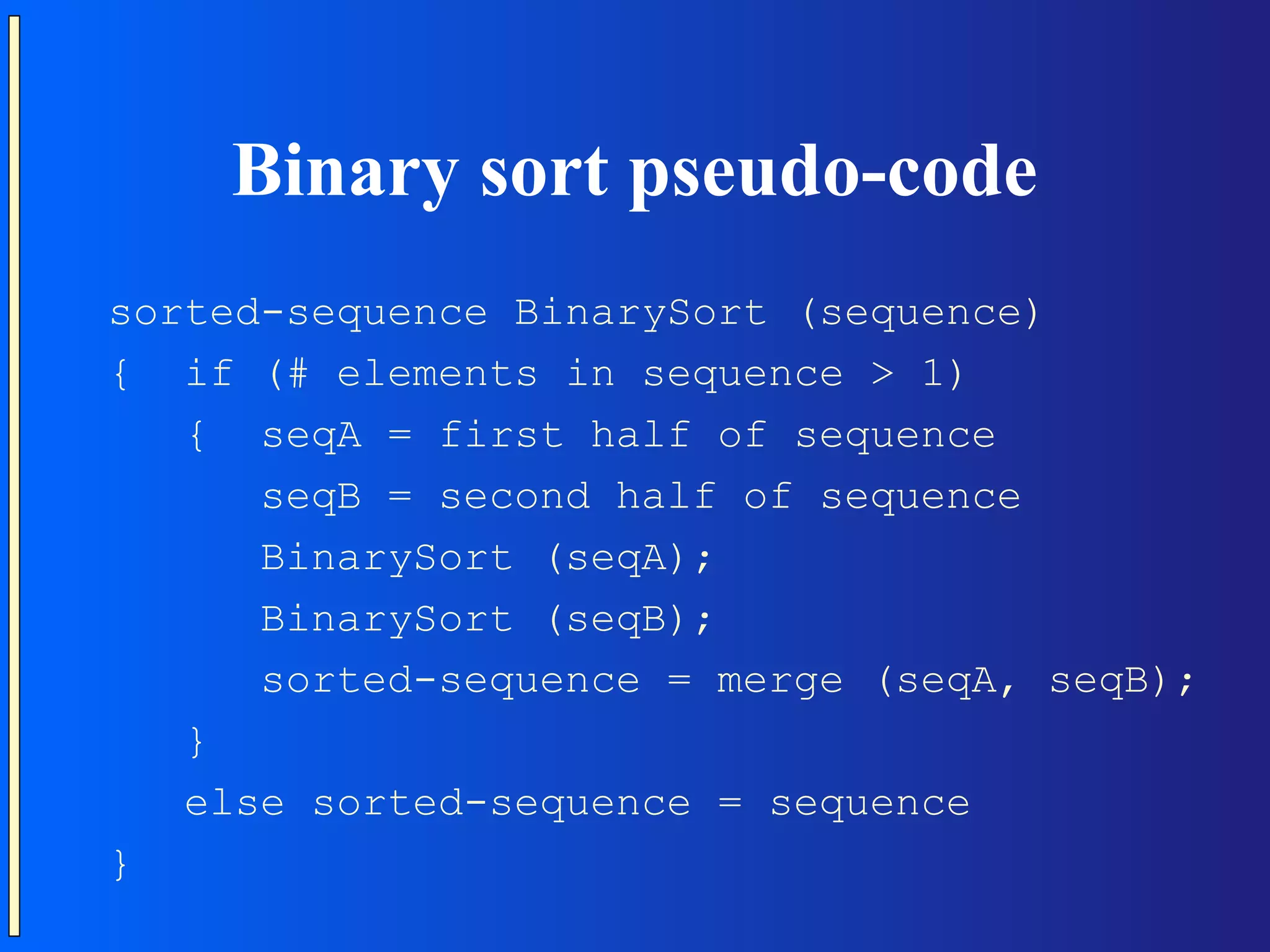 Binary sort pseudo-code

sorted-sequence BinarySort (sequence)
{ if (# elements in sequence > 1)
{ seqA = first half of sequence
seqB = second half of sequence
BinarySort (seqA);
BinarySort (seqB);
sorted-sequence = merge (seqA, seqB);
}
else sorted-sequence = sequence
}